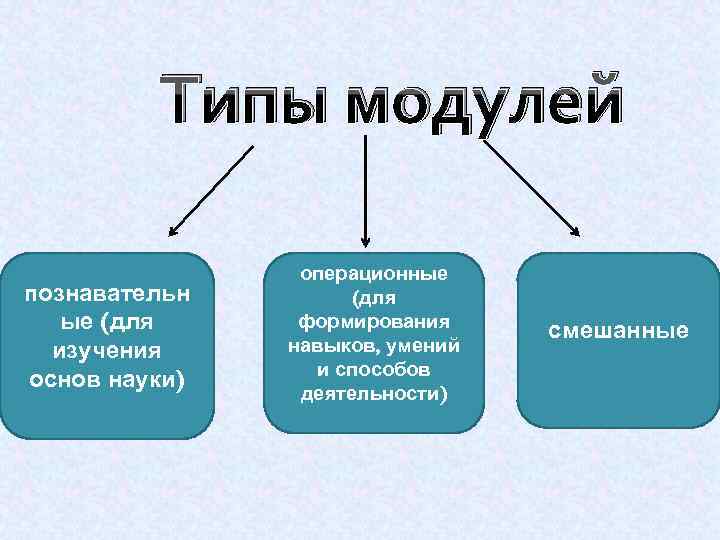 Типы модулей

познавательные (для изучения основ науки)

операционные (для формирования навыков, умений и способов деятельности)

смешанные